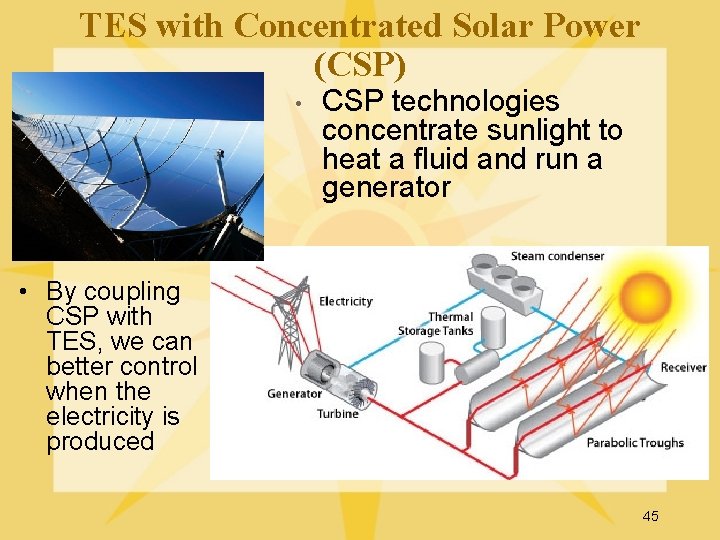 TES with Concentrated Solar Power (CSP)

• CSP technologies concentrate sunlight to heat a fluid and run a generator

• By coupling CSP with TES, we can better control when the electricity is produced

Steam condenser
Electricity
Thermal Storage Tanks
Receiver
Generator
Turbine
Parabolic Troughs

45